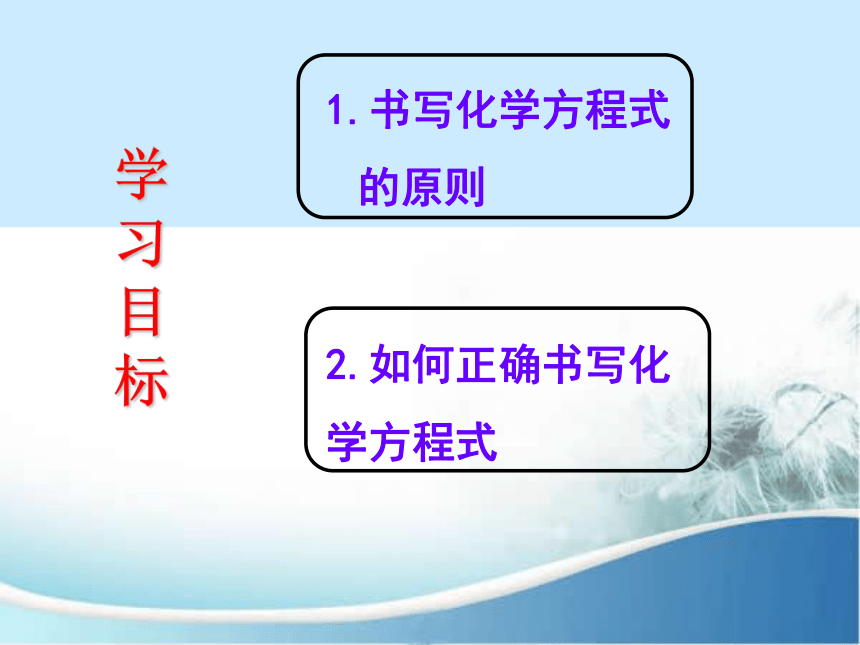 学习目标

1. 书写化学方程式的原则

2. 如何正确书写化学方程式